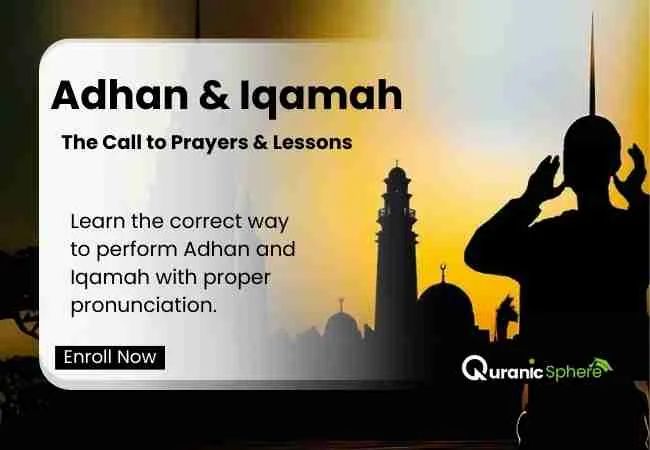 Adhan & Iqamah

The Call to Prayers & Lessons

Learn the correct way to perform Adhan and Iqamah with proper pronunciation.

Enroll Now

Quranic Sphere